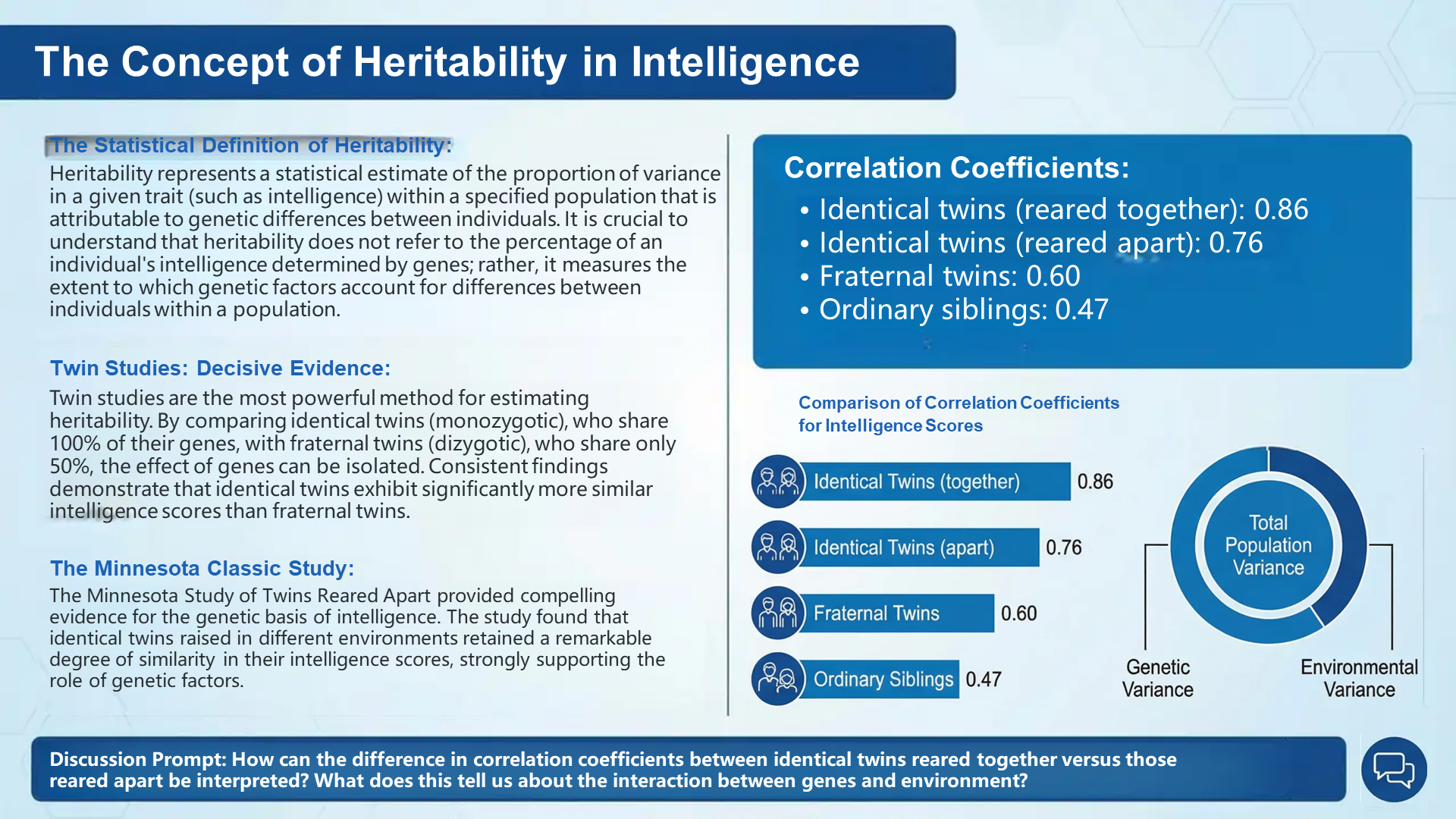 The Concept of Heritability in Intelligence

The Statistical Definition of Heritability:
Heritability represents a statistical estimate of the proportion of variance in a given trait (such as intelligence) within a specified population that is attributable to genetic differences between individuals. It is crucial to understand that heritability does not refer to the percentage of an individual's intelligence determined by genes; rather, it measures the extent to which genetic factors account for differences between individuals within a population.

Twin Studies: Decisive Evidence:
Twin studies are the most powerful method for estimating heritability. By comparing identical twins (monozygotic), who share 100% of their genes, with fraternal twins (dizygotic), who share only 50%, the effect of genes can be isolated. Consistent findings demonstrate that identical twins exhibit significantly more similar intelligence scores than fraternal twins.

The Minnesota Classic Study:
The Minnesota Study of Twins Reared Apart provided compelling evidence for the genetic basis of intelligence. The study found that identical twins raised in different environments retained a remarkable degree of similarity in their intelligence scores, strongly supporting the role of genetic factors.

Correlation Coefficients:
• Identical twins (reared together): 0.86
• Identical twins (reared apart): 0.76
• Fraternal twins: 0.60
• Ordinary siblings: 0.47

Comparison of Correlation Coefficients for Intelligence Scores

Identical Twins (together) 0.86
Identical Twins (apart) 0.76
Fraternal Twins 0.60
Ordinary Siblings 0.47

Total Population Variance
Genetic Variance
Environmental Variance

Discussion Prompt: How can the difference in correlation coefficients between identical twins reared together versus those reared apart be interpreted? What does this tell us about the interaction between genes and environment?